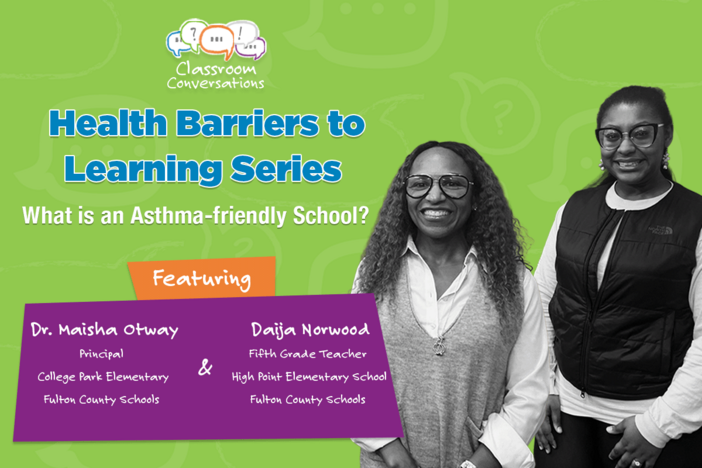 Classroom Conversations

Health Barriers to Learning Series

What is an Asthma-friendly School?

Featuring

Dr. Maisha Otway
Principal
College Park Elementary
Fulton County Schools

&

Daija Norwood
Fifth Grade Teacher
High Point Elementary School
Fulton County Schools